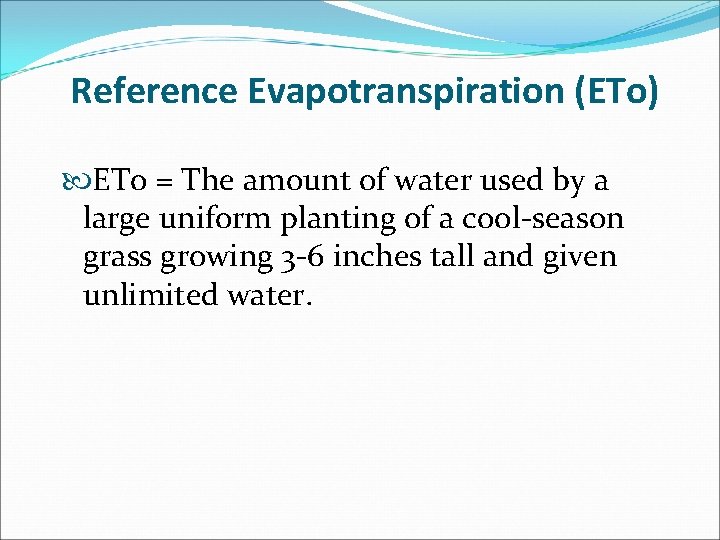 Reference Evapotranspiration (ETo)

ETo = The amount of water used by a large uniform planting of a cool-season grass growing 3-6 inches tall and given unlimited water.